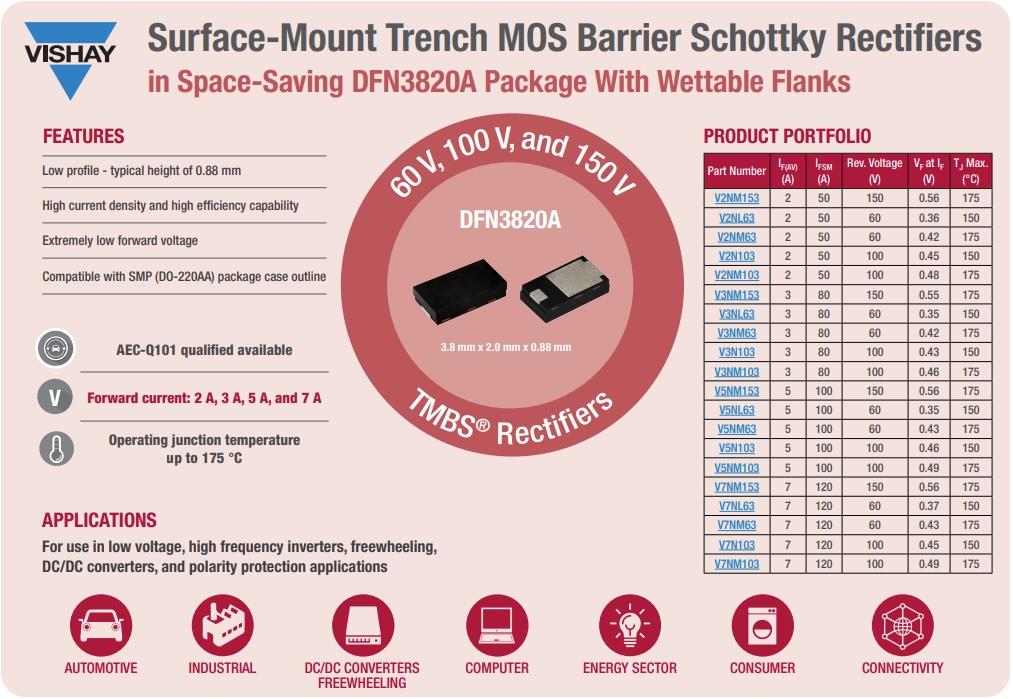 VISHAY

Surface-Mount Trench MOS Barrier Schottky Rectifiers
in Space-Saving DFN3820A Package With Wettable Flanks

FEATURES

Low profile - typical height of 0.88 mm

High current density and high efficiency capability

Extremely low forward voltage

Compatible with SMP (DO-220AA) package case outline

AEC-Q101 qualified available

Forward current: 2 A, 3 A, 5 A, and 7 A

Operating junction temperature up to 175 °C

60 V, 100 V, and 150 V

DFN3820A

3.8 mm x 2.0 mm x 0.88 mm

TMBS® Rectifiers

PRODUCT PORTFOLIO

| Part Number | $I_{F(AV)}$ (A) | $I_{FSM}$ (A) | Rev. Voltage (V) | $V_F$ at $I_F$ (V) | $T_J$ Max. (°C) |
|---|---|---|---|---|---|
| V2NM153 | 2 | 50 | 150 | 0.56 | 175 |
| V2NL63 | 2 | 50 | 60 | 0.36 | 150 |
| V2NM63 | 2 | 50 | 60 | 0.42 | 175 |
| V2N103 | 2 | 50 | 100 | 0.45 | 150 |
| V2NM103 | 2 | 50 | 100 | 0.48 | 175 |
| V3NM153 | 3 | 80 | 150 | 0.55 | 175 |
| V3NL63 | 3 | 80 | 60 | 0.35 | 150 |
| V3NM63 | 3 | 80 | 60 | 0.42 | 175 |
| V3N103 | 3 | 80 | 100 | 0.43 | 150 |
| V3NM103 | 3 | 80 | 100 | 0.46 | 175 |
| V5NM153 | 5 | 100 | 150 | 0.56 | 175 |
| V5NL63 | 5 | 100 | 60 | 0.35 | 150 |
| V5NM63 | 5 | 100 | 60 | 0.43 | 175 |
| V5N103 | 5 | 100 | 100 | 0.46 | 150 |
| V5NM103 | 5 | 100 | 100 | 0.49 | 175 |
| V7NM153 | 7 | 120 | 150 | 0.56 | 175 |
| V7NL63 | 7 | 120 | 60 | 0.37 | 150 |
| V7NM63 | 7 | 120 | 60 | 0.43 | 175 |
| V7N103 | 7 | 120 | 100 | 0.45 | 150 |
| V7NM103 | 7 | 120 | 100 | 0.49 | 175 |

APPLICATIONS

For use in low voltage, high frequency inverters, freewheeling, DC/DC converters, and polarity protection applications

AUTOMOTIVE

INDUSTRIAL

DC/DC CONVERTERS FREEWHEELING

COMPUTER

ENERGY SECTOR

CONSUMER

CONNECTIVITY